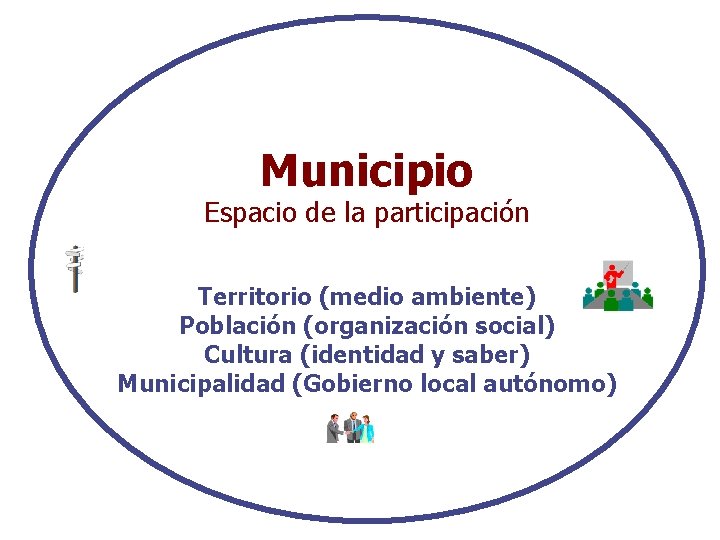 Municipio
Espacio de la participación

Territorio (medio ambiente)
Población (organización social)
Cultura (identidad y saber)
Municipalidad (Gobierno local autónomo)